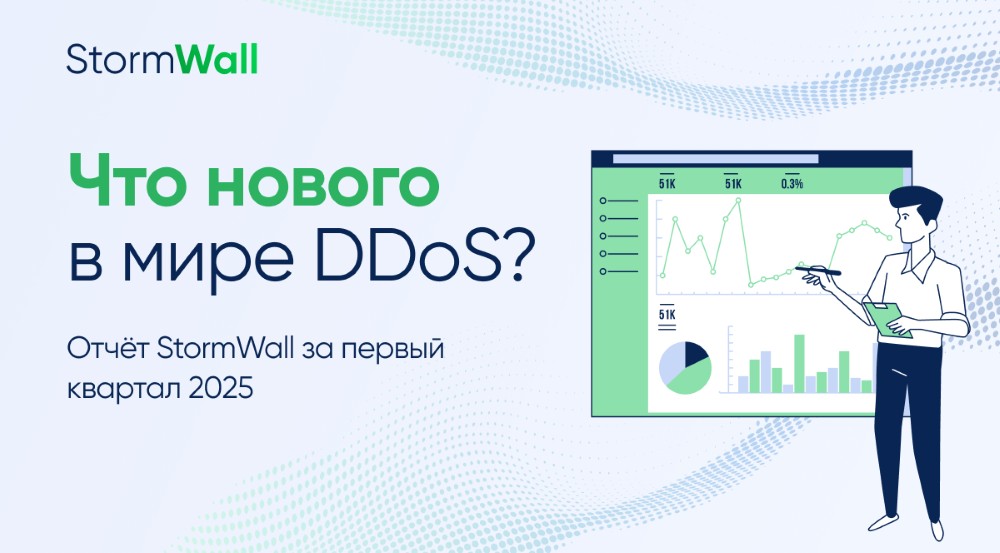 StormWall

Что нового в мире DDoS?

Отчёт StormWall за первый квартал 2025

51K
51K
0.3%
51K